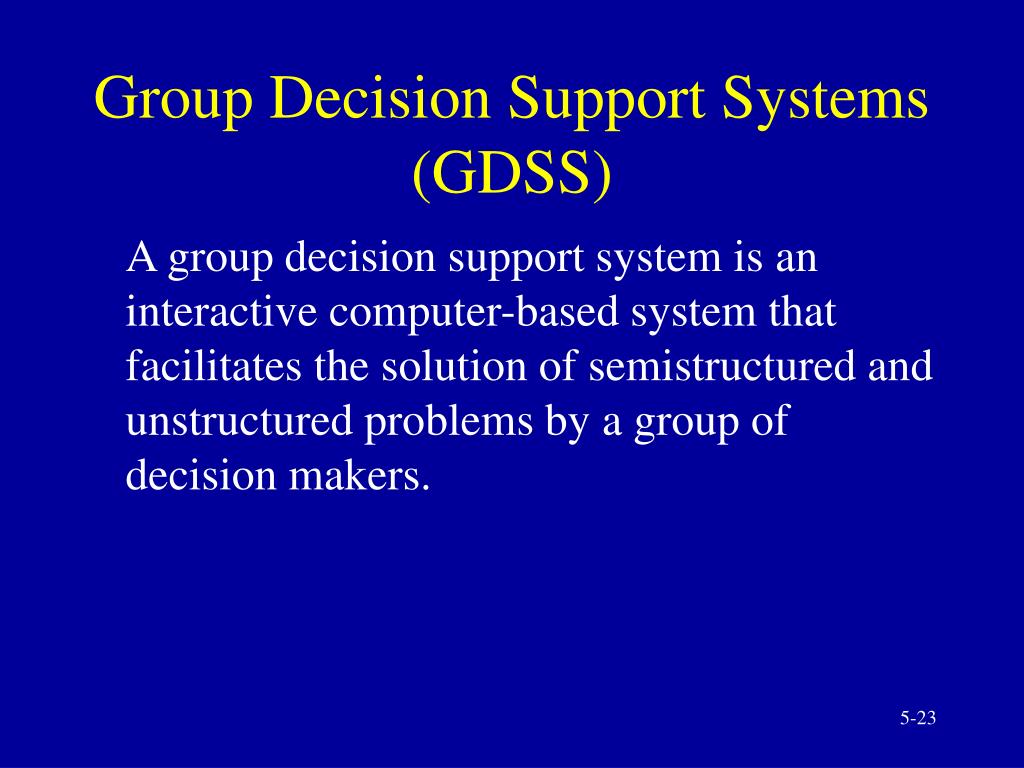 Group Decision Support Systems (GDSS)

A group decision support system is an interactive computer-based system that facilitates the solution of semistructured and unstructured problems by a group of decision makers.

5-23